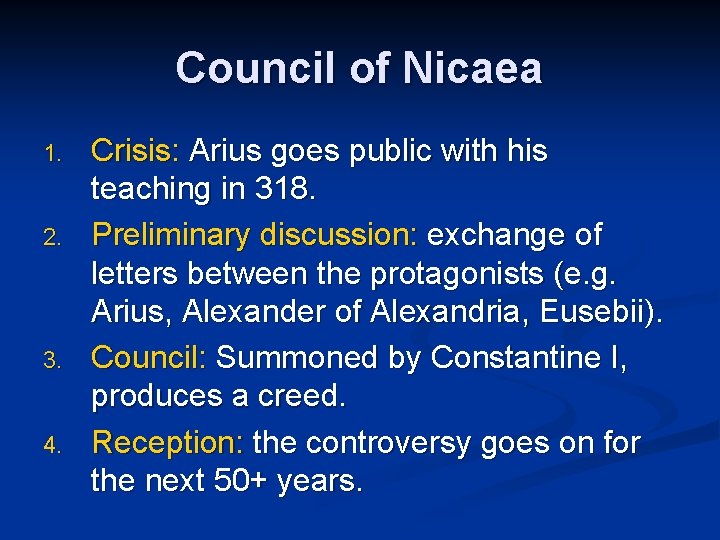 Council of Nicaea

1. Crisis: Arius goes public with his teaching in 318.
2. Preliminary discussion: exchange of letters between the protagonists (e.g. Arius, Alexander of Alexandria, Eusebii).
3. Council: Summoned by Constantine I, produces a creed.
4. Reception: the controversy goes on for the next 50+ years.